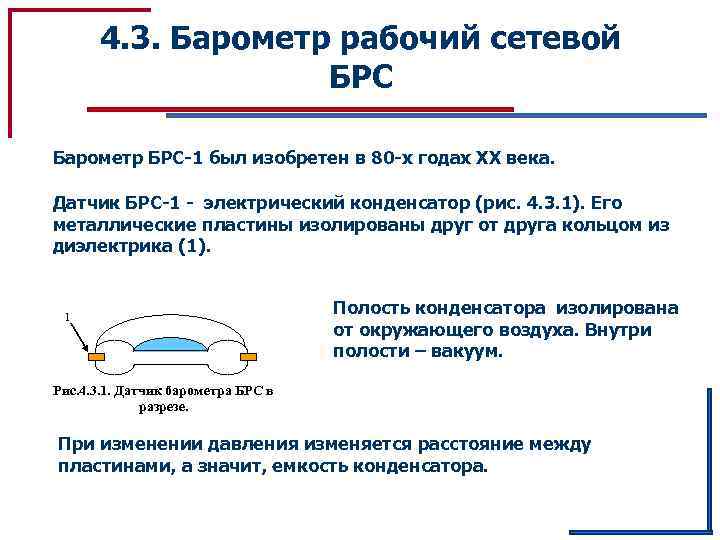 4.3. Барометр рабочий сетевой БРС

Барометр БРС-1 был изобретен в 80-х годах XX века.

Датчик БРС-1 - электрический конденсатор (рис. 4.3.1). Его металлические пластины изолированы друг от друга кольцом из диэлектрика (1).

1

Рис.4.3.1. Датчик барометра БРС в разрезе.

Полость конденсатора изолирована от окружающего воздуха. Внутри полости – вакуум.

При изменении давления изменяется расстояние между пластинами, а значит, емкость конденсатора.